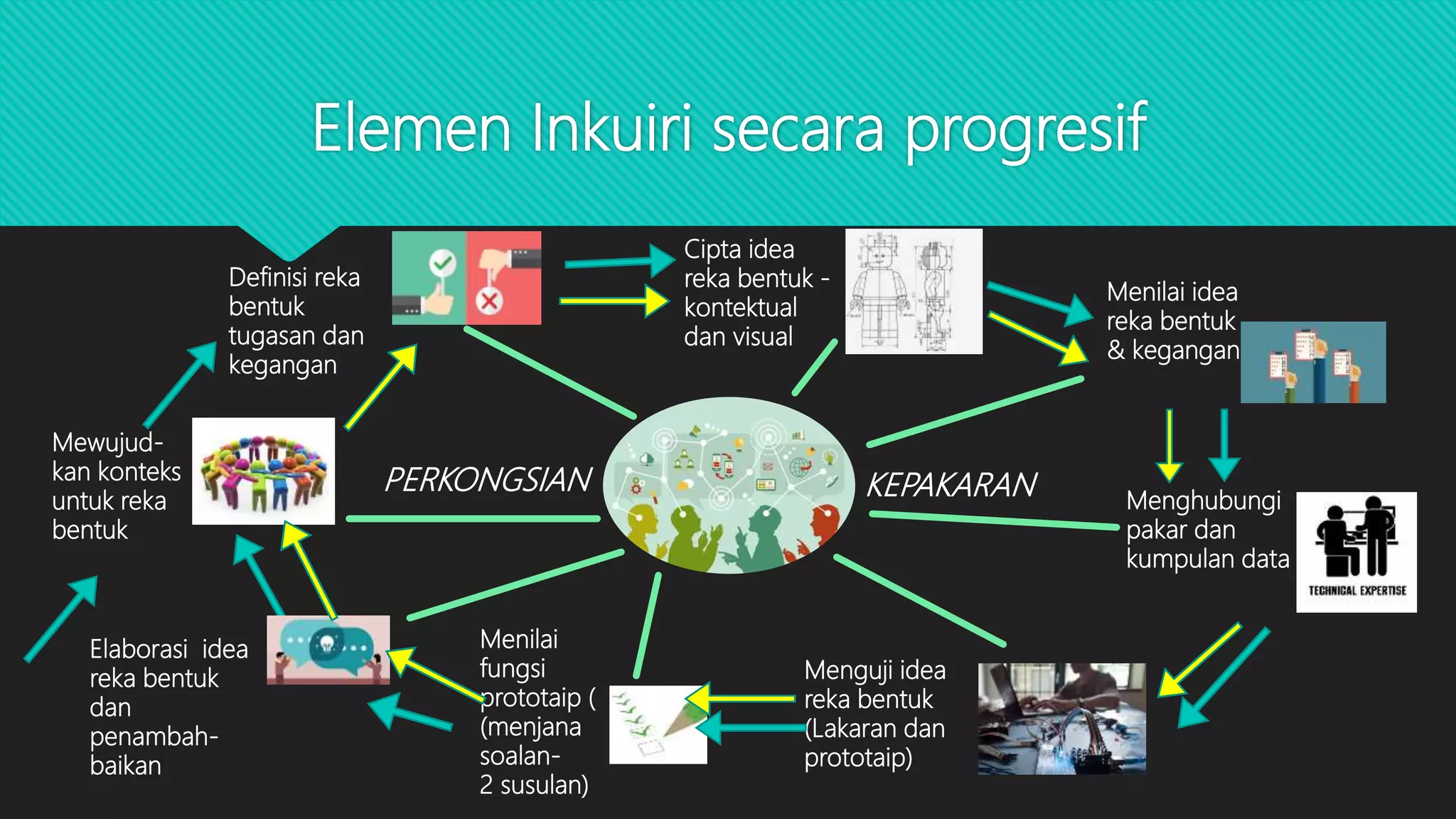 Elemen Inkuiri secara progresif

Definisi reka bentuk tugasan dan kegangan

Cipta idea reka bentuk - kontektual dan visual

Menilai idea reka bentuk & kegangan

Mewujud-kan konteks untuk reka bentuk

PERKONGSIAN

KEPAKARAN

Menghubungi pakar dan kumpulan data

TECHNICAL EXPERTISE

Elaborasi idea reka bentuk dan penambah-baikan

Menilai fungsi prototaip ( (menjana soalan-2 susulan)

Menguji idea reka bentuk (Lakaran dan prototaip)